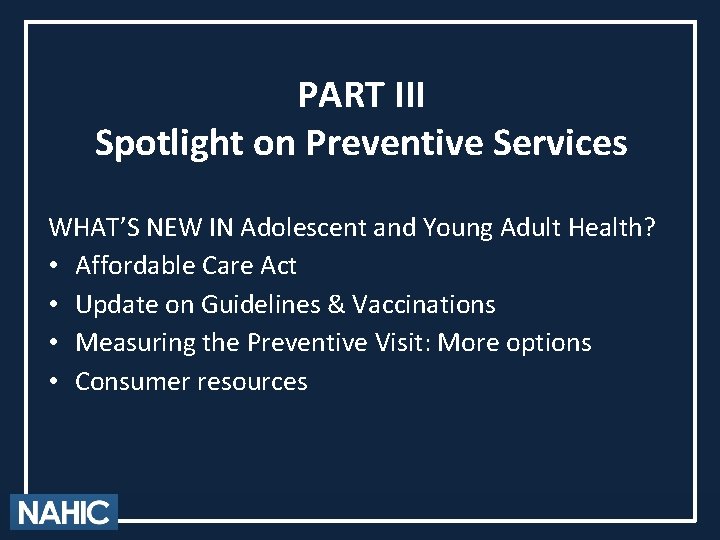 PART III
Spotlight on Preventive Services

WHAT'S NEW IN Adolescent and Young Adult Health?
• Affordable Care Act
• Update on Guidelines & Vaccinations
• Measuring the Preventive Visit: More options
• Consumer resources

NAHIC